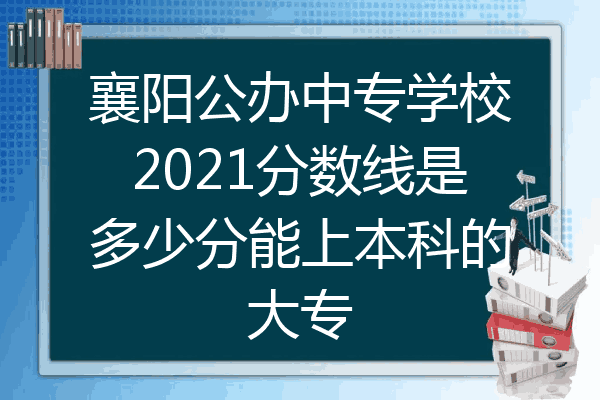 襄阳公办中专学校2021分数线是多少分能上本科的大专